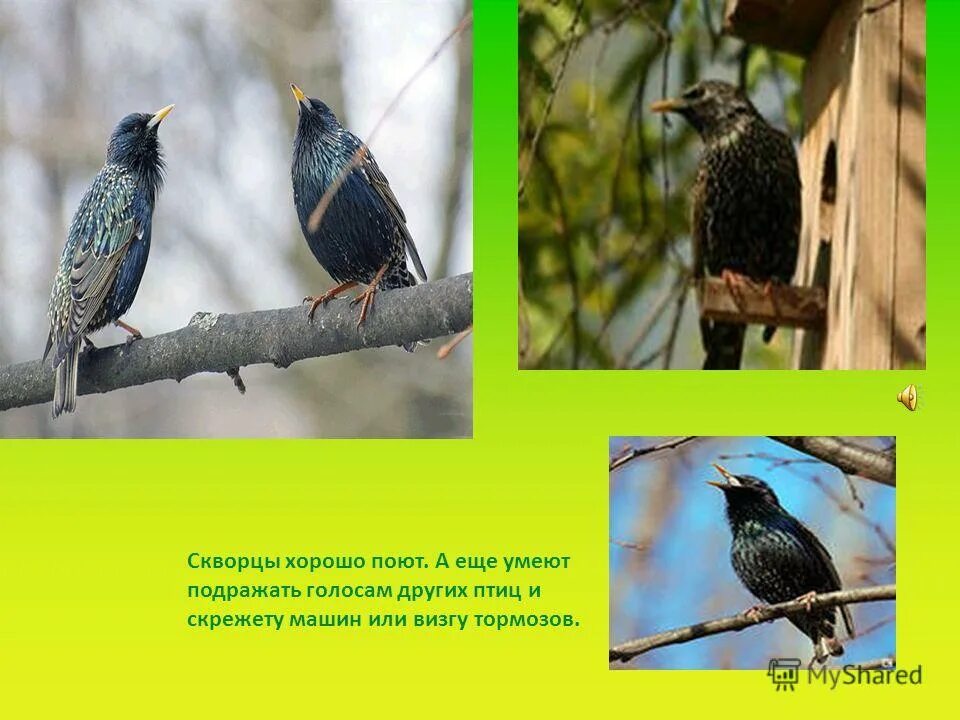 Скворцы хорошо поют. А еще умеют подражать голосам других птиц и скрежету машин или визгу тормозов.

MyShared